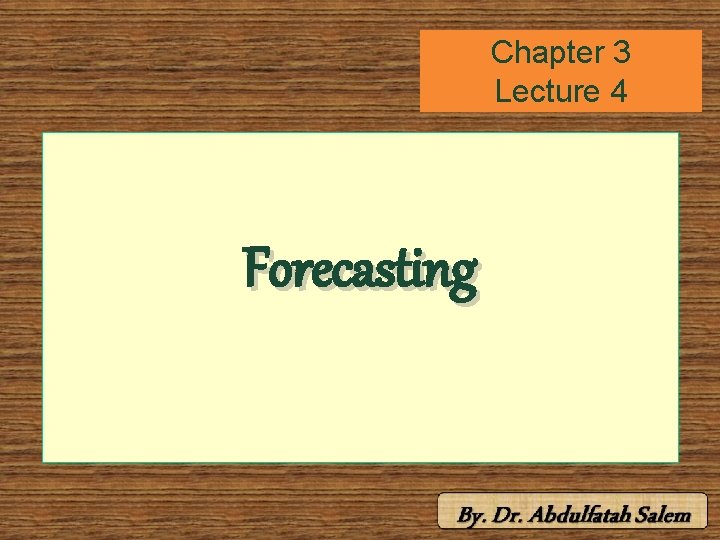 Chapter 3
Lecture 4

Forecasting

By. Dr. Abdulfatah Salem